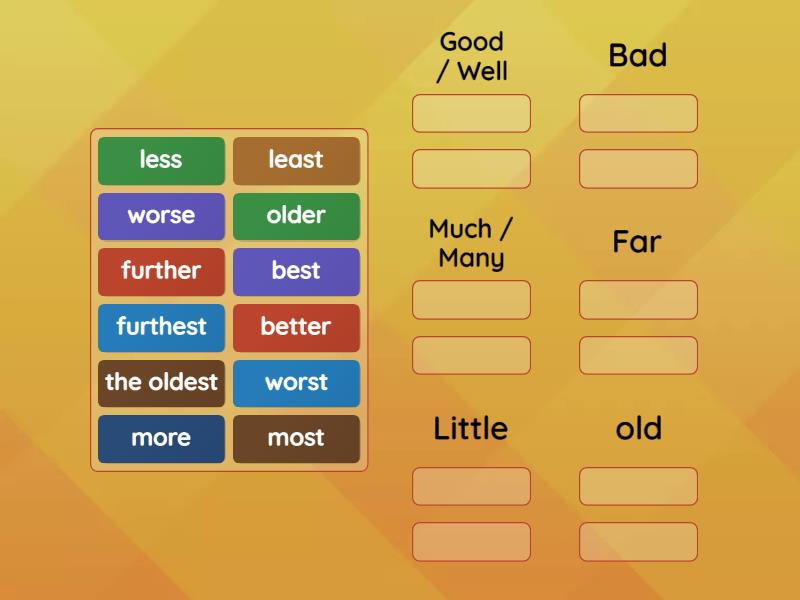 less
least
worse
older
further
best
furthest
better
the oldest
worst
more
most

Good / Well

Bad

Much / Many

Far

Little

old